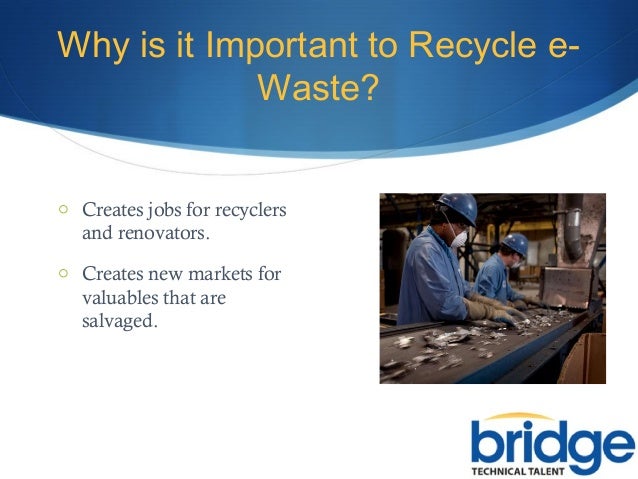 Why is it Important to Recycle e-Waste?

○ Creates jobs for recyclers and renovators.

○ Creates new markets for valuables that are salvaged.

bridge
TECHNICAL TALENT